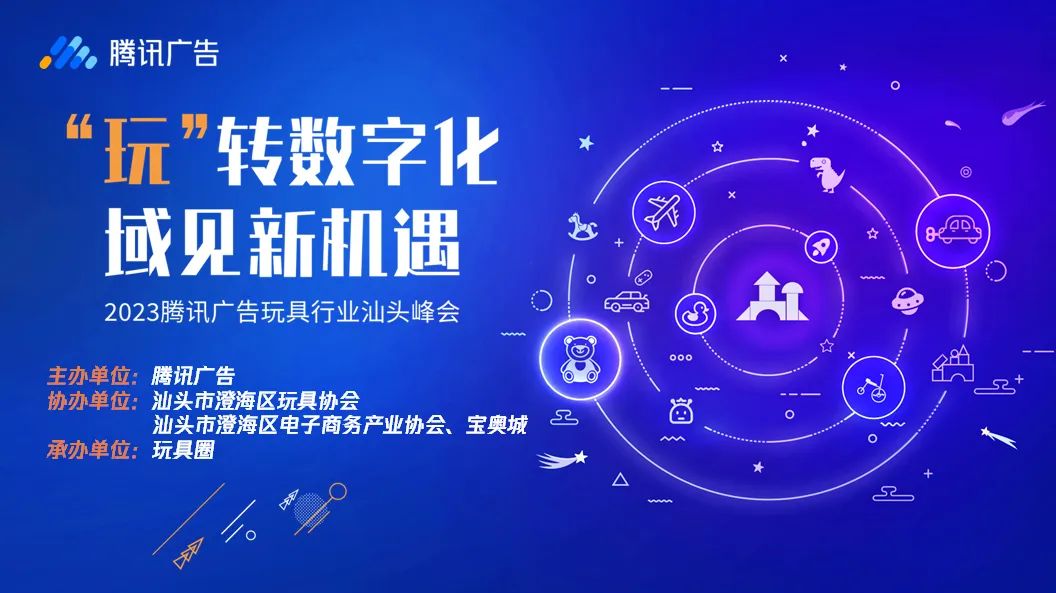 腾讯广告

“玩”转数字化
域见新机遇

2023腾讯广告玩具行业汕头峰会

主办单位：腾讯广告
协办单位：汕头市澄海区玩具协会
汕头市澄海区电子商务产业协会、宝奥城
承办单位：玩具圈